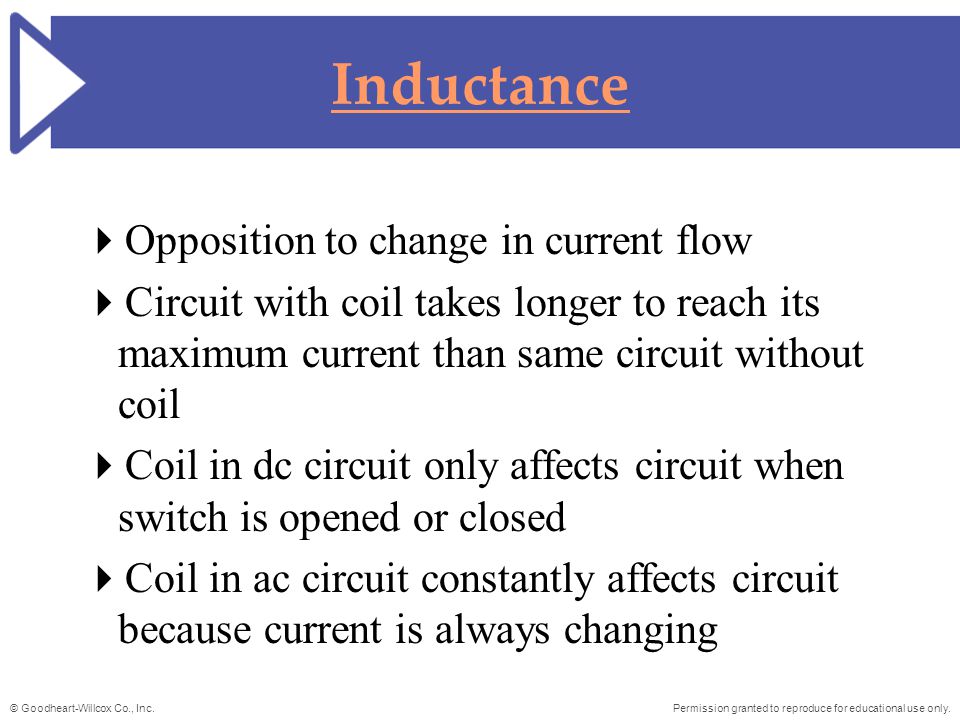 Inductance

Opposition to change in current flow

Circuit with coil takes longer to reach its maximum current than same circuit without coil

Coil in dc circuit only affects circuit when switch is opened or closed

Coil in ac circuit constantly affects circuit because current is always changing

© Goodheart-Willcox Co., Inc.

Permission granted to reproduce for educational use only.